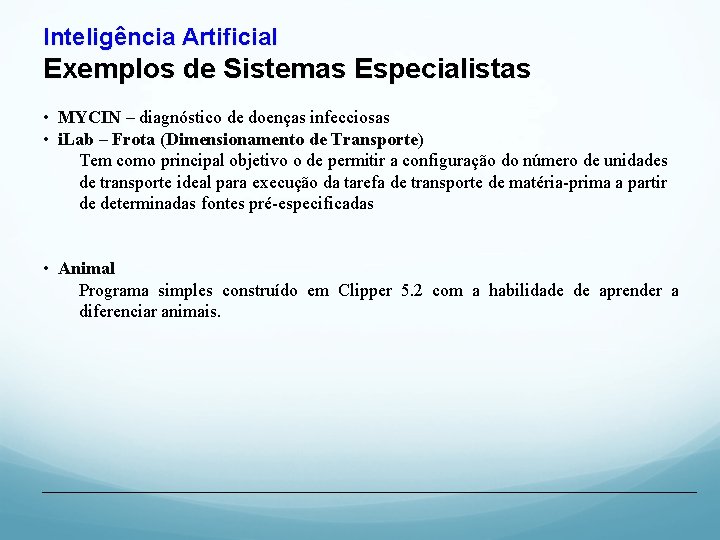 Inteligência Artificial
Exemplos de Sistemas Especialistas

• MYCIN – diagnóstico de doenças infecciosas
• iLab – Frota (Dimensionamento de Transporte)
Tem como principal objetivo o de permitir a configuração do número de unidades de transporte ideal para execução da tarefa de transporte de matéria-prima a partir de determinadas fontes pré-especificadas

• Animal
Programa simples construído em Clipper 5.2 com a habilidade de aprender a diferenciar animais.